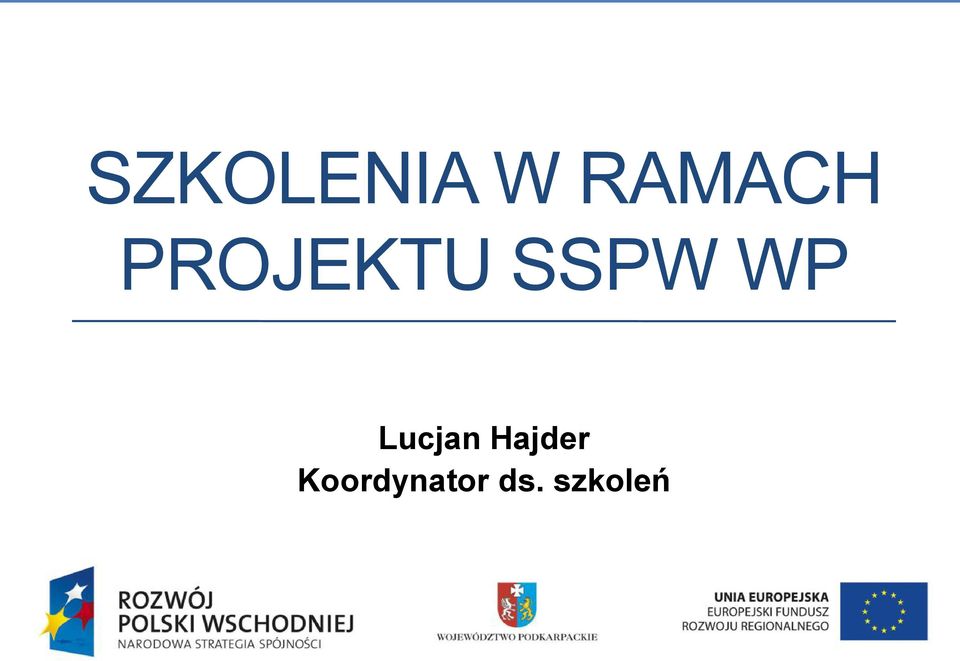 SZKOLENIA W RAMACH PROJEKTU SSPW WP

Lucjan Hajder
Koordynator ds. szkoleń

ROZWÓJ POLSKI WSCHODNIEJ
NARODOWA STRATEGIA SPÓJNOŚCI

WOJEWÓDZTWO PODKARPACKIE

UNIA EUROPEJSKA
EUROPEJSKI FUNDUSZ ROZWOJU REGIONALNEGO